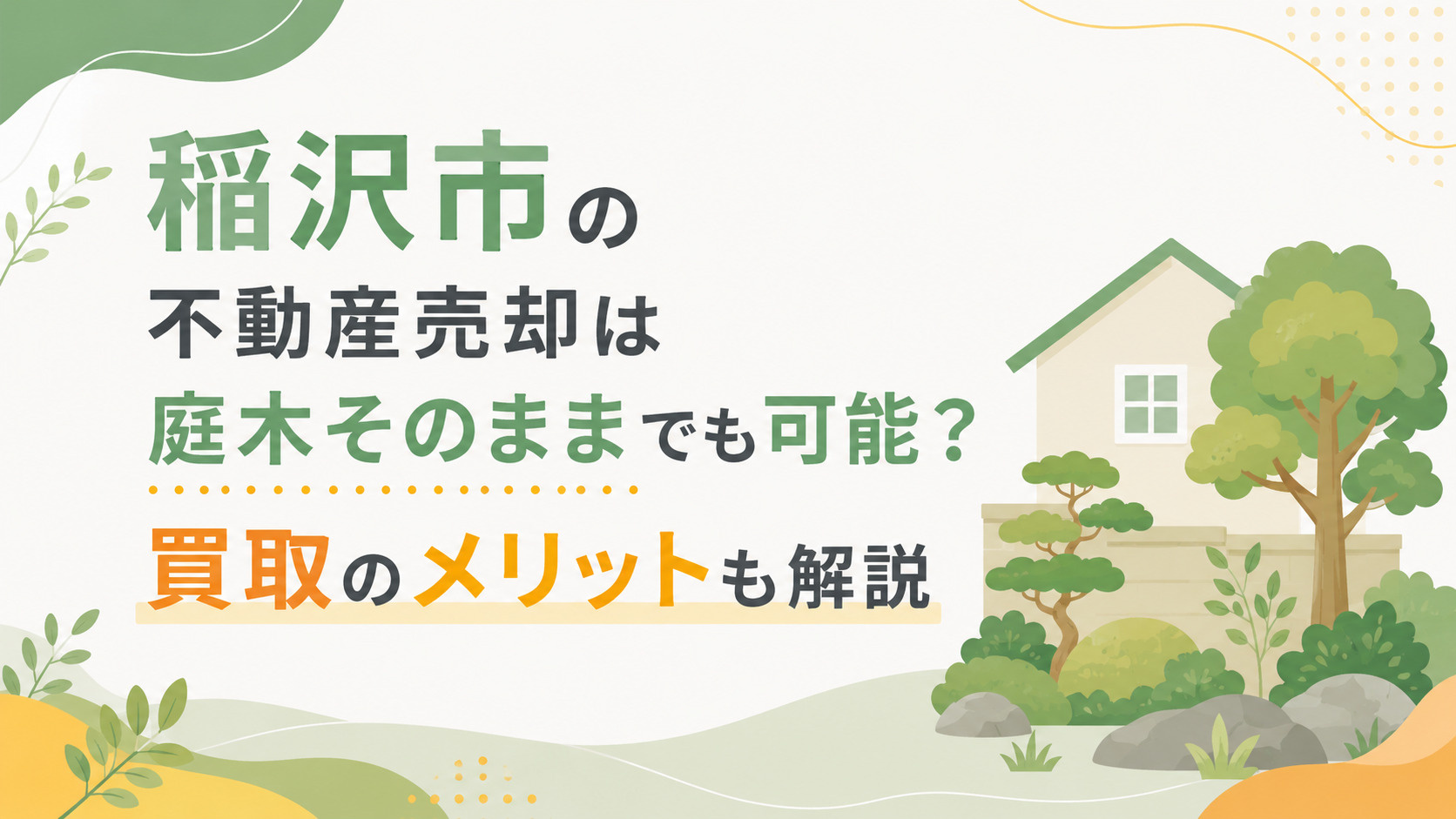 稲沢市の
不動産売却は
庭木そのままでも可能？
買取のメリットも解説